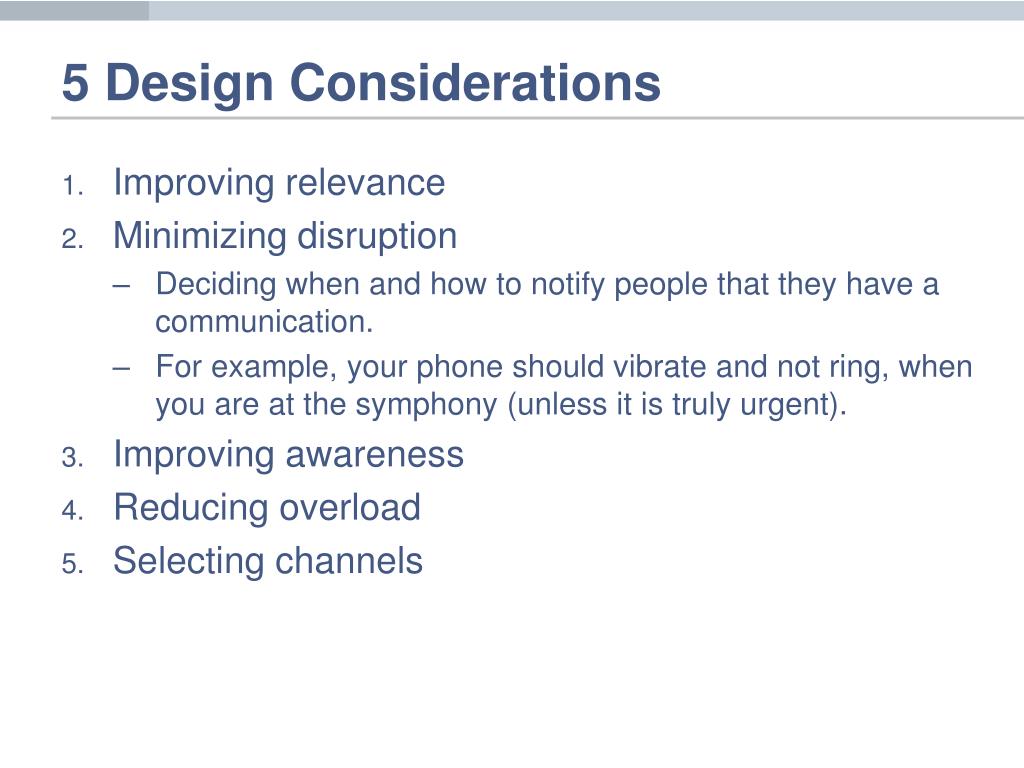 5 Design Considerations

1. Improving relevance
2. Minimizing disruption
– Deciding when and how to notify people that they have a communication.
– For example, your phone should vibrate and not ring, when you are at the symphony (unless it is truly urgent).
3. Improving awareness
4. Reducing overload
5. Selecting channels